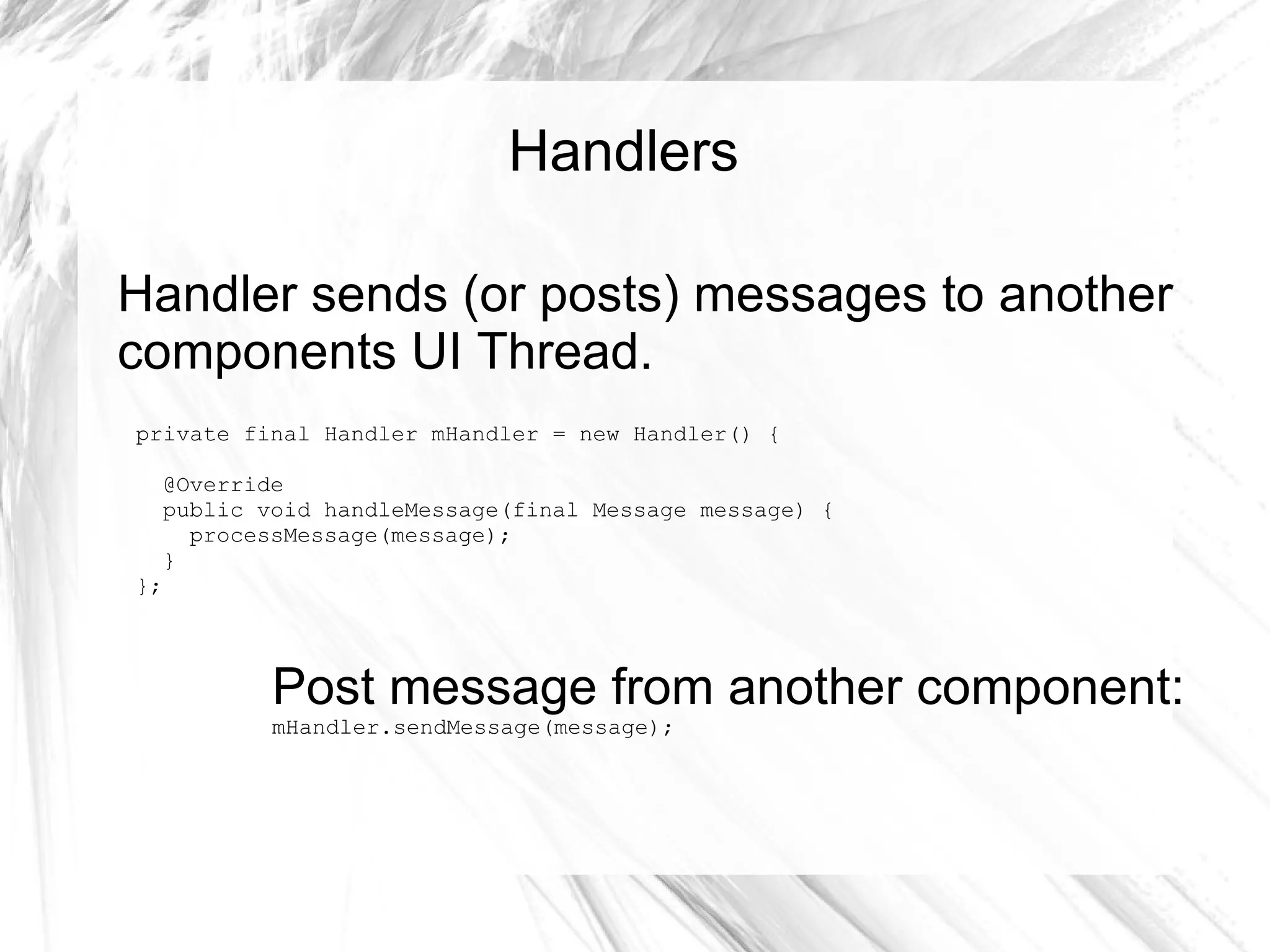 Handlers

Handler sends (or posts) messages to another components UI Thread.

private final Handler mHandler = new Handler() {

  @Override
  public void handleMessage(final Message message) {
    processMessage(message);
  }
};

Post message from another component:
mHandler.sendMessage(message);